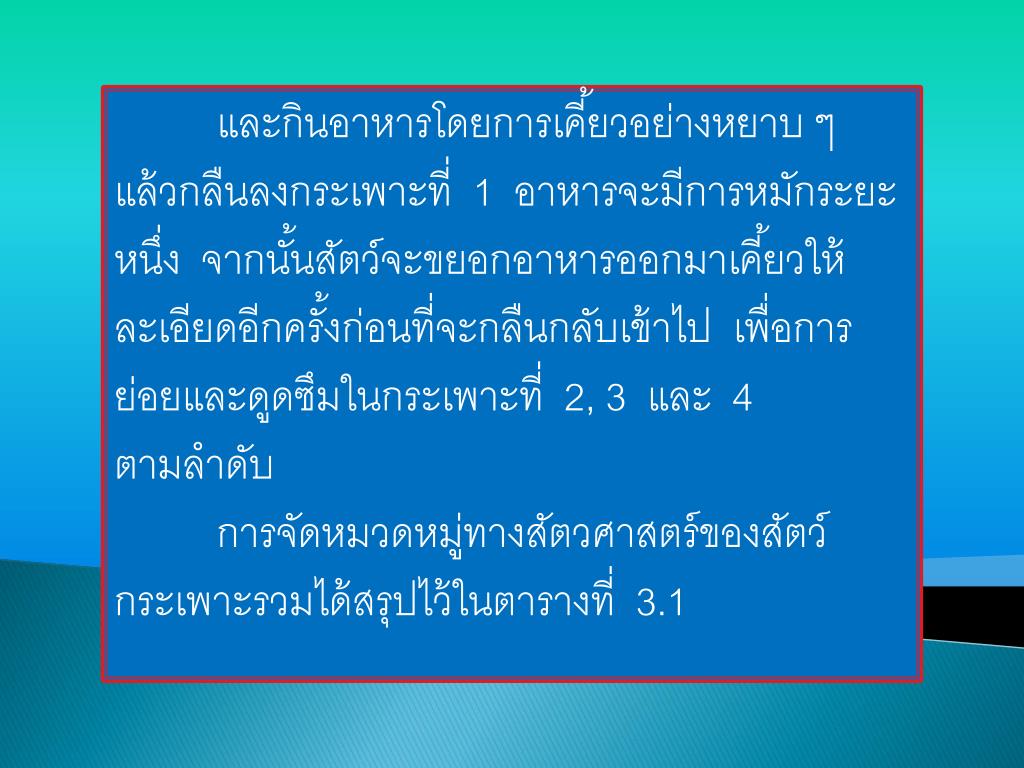 และกินอาหารโดยการเคี้ยวอย่างหยาบ ๆ แล้วกลืนลงกระเพาะที่ 1 อาหารจะมีการหมักระยะหนึ่ง จากนั้นสัตว์จะขยอกอาหารออกมาเคี้ยวให้ละเอียดอีกครั้งก่อนที่จะกลืนกลับเข้าไป เพื่อการย่อยและดูดซึมในกระเพาะที่ 2, 3 และ 4 ตามลำดับ

การจัดหมวดหมู่ทางสัตวศาสตร์ของสัตว์กระเพาะรวมได้สรุปไว้ในตารางที่ 3.1